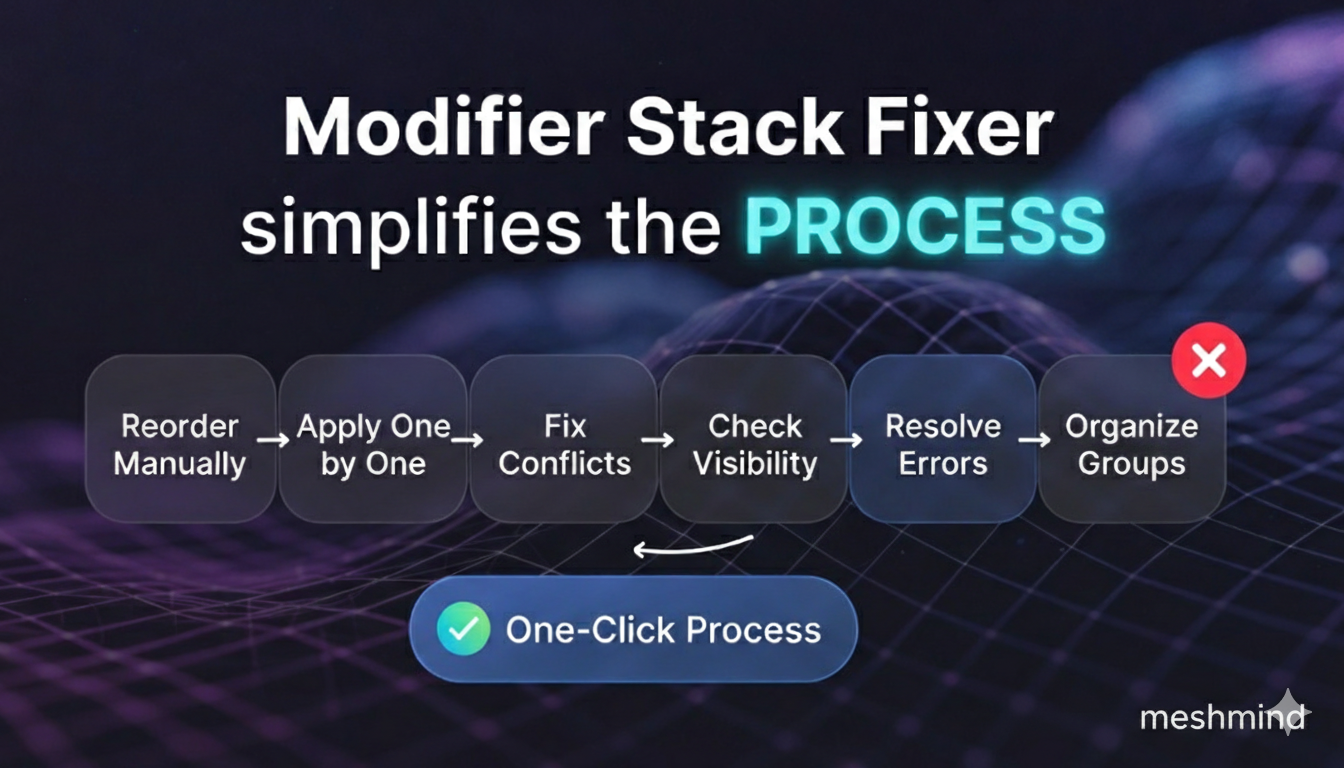 Modifier Stack Fixer simplifies the PROCESS

Reorder Manually → Apply One by One → Fix Conflicts → Check Visibility → Resolve Errors → Organize Groups

One-Click Process

meshmind